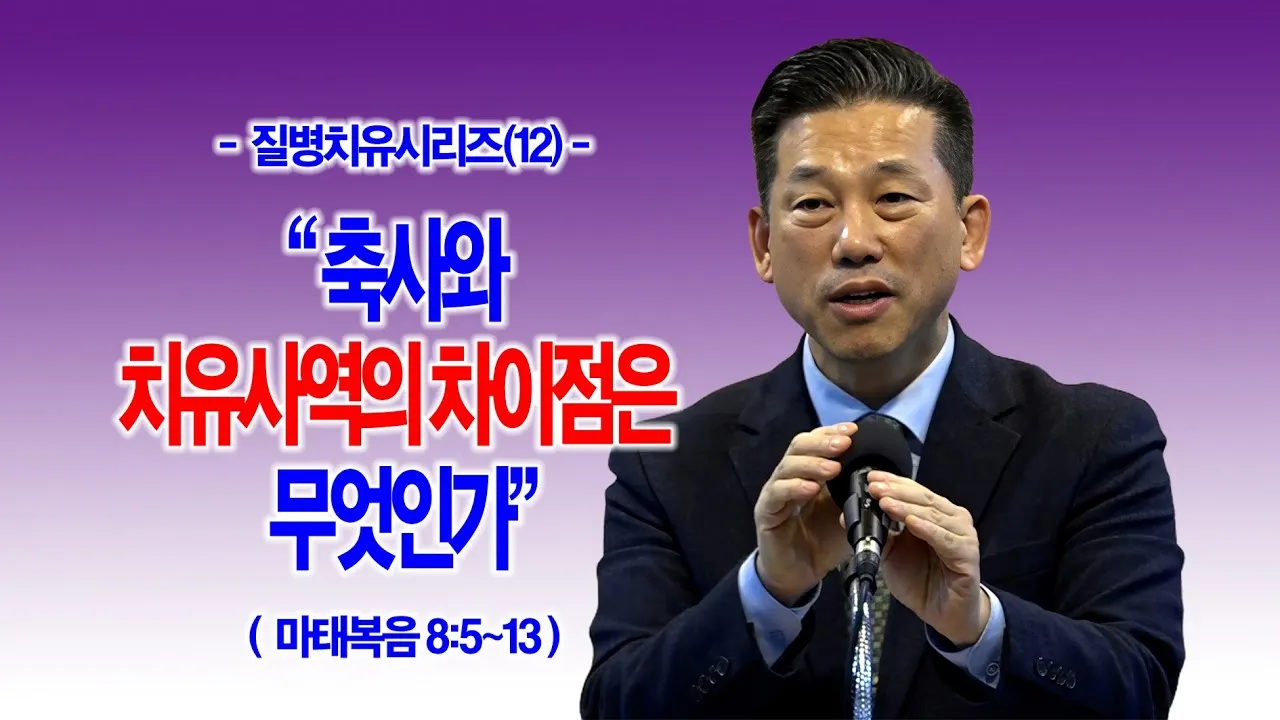 - 질병치유시리즈(12) -

“축사와 치유사역의 차이점은 무엇인가”

( 마태복음 8:5~13 )